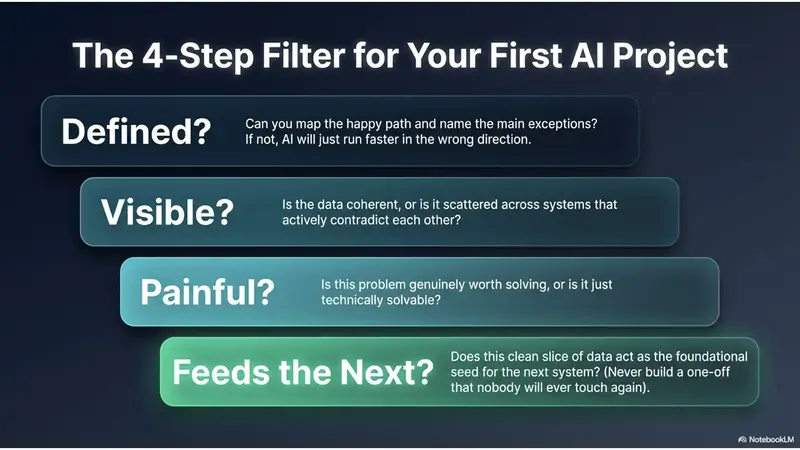 The 4-Step Filter for Your First AI Project

Defined?
Can you map the happy path and name the main exceptions? If not, AI will just run faster in the wrong direction.

Visible?
Is the data coherent, or is it scattered across systems that actively contradict each other?

Painful?
Is this problem genuinely worth solving, or is it just technically solvable?

Feeds the Next?
Does this clean slice of data act as the foundational seed for the next system? (Never build a one-off that nobody will ever touch again).

NotebookLM